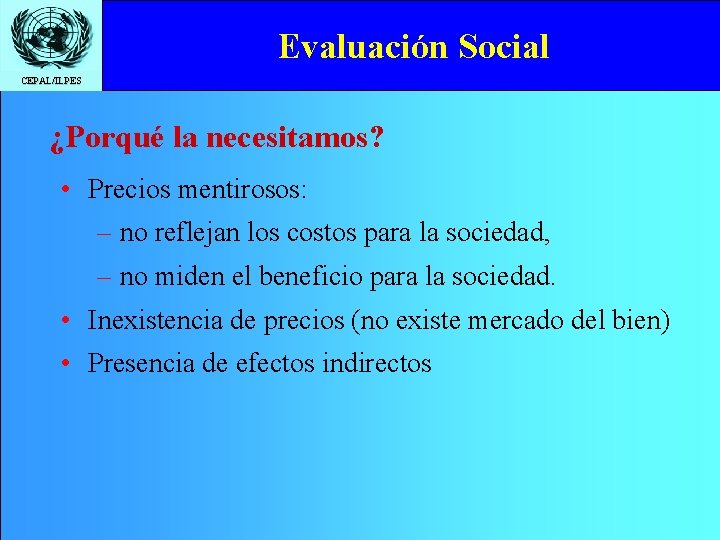 CEPAL/ILPES

Evaluación Social

¿Porqué la necesitamos?

• Precios mentirosos:
– no reflejan los costos para la sociedad,
– no miden el beneficio para la sociedad.
• Inexistencia de precios (no existe mercado del bien)
• Presencia de efectos indirectos